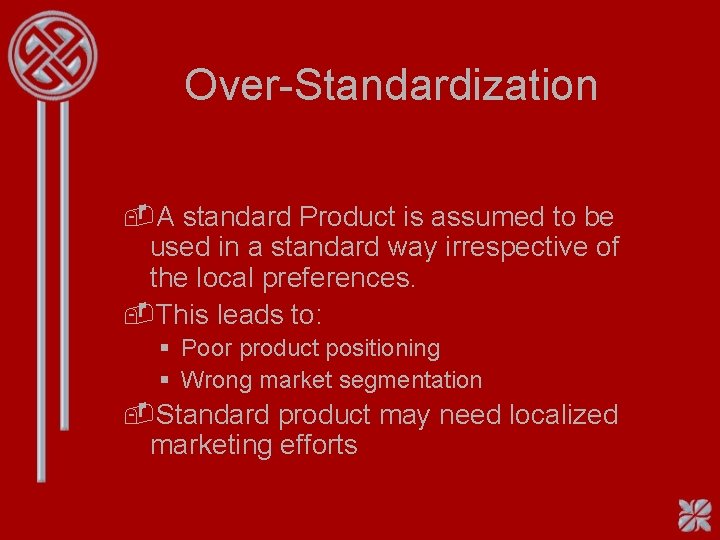 Over-Standardization

A standard Product is assumed to be used in a standard way irrespective of the local preferences.

This leads to:

- Poor product positioning
- Wrong market segmentation

Standard product may need localized marketing efforts